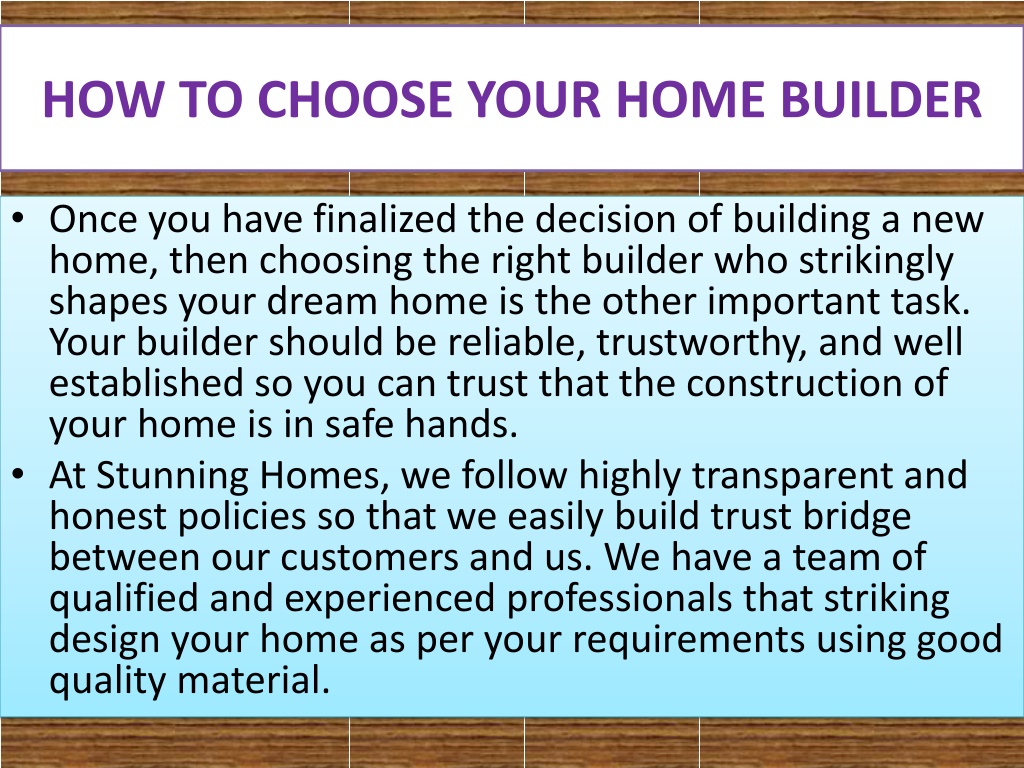 HOW TO CHOOSE YOUR HOME BUILDER

• Once you have finalized the decision of building a new home, then choosing the right builder who strikingly shapes your dream home is the other important task. Your builder should be reliable, trustworthy, and well established so you can trust that the construction of your home is in safe hands.

• At Stunning Homes, we follow highly transparent and honest policies so that we easily build trust bridge between our customers and us. We have a team of qualified and experienced professionals that striking design your home as per your requirements using good quality material.